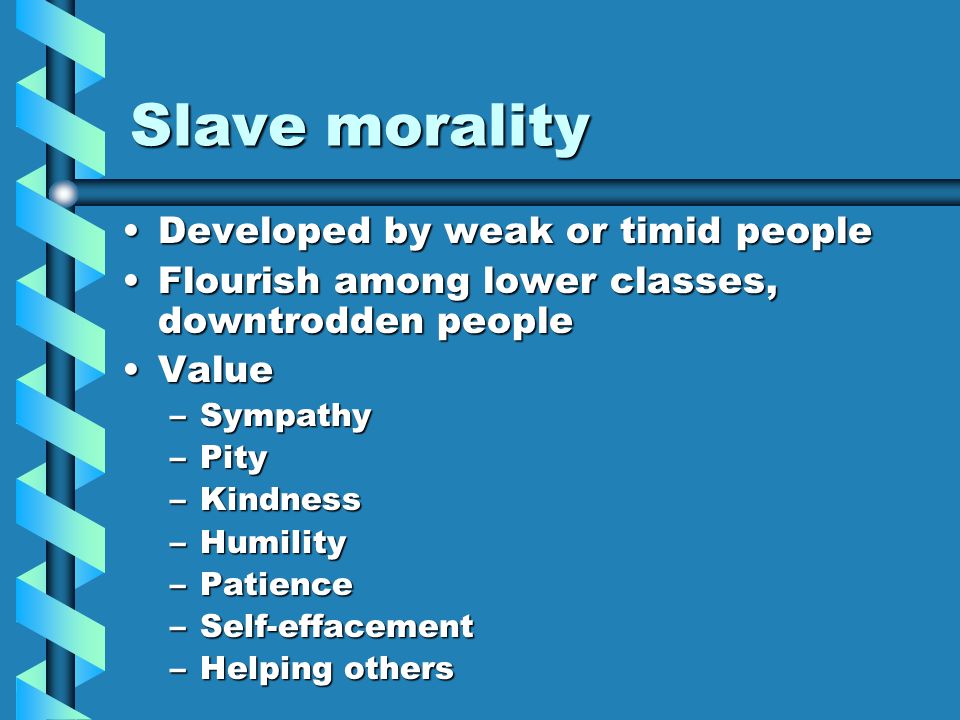 Slave morality

• Developed by weak or timid people
• Flourish among lower classes, downtrodden people
• Value
– Sympathy
– Pity
– Kindness
– Humility
– Patience
– Self-effacement
– Helping others